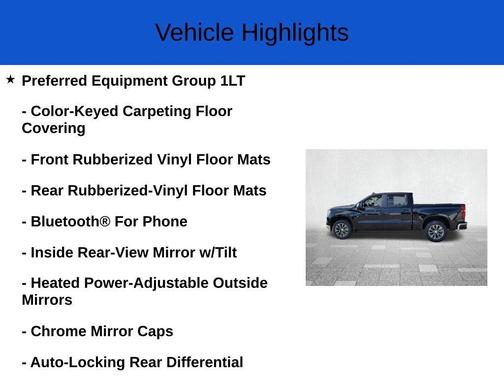 Vehicle Highlights

★ Preferred Equipment Group 1LT

- Color-Keyed Carpeting Floor Covering

- Front Rubberized Vinyl Floor Mats

- Rear Rubberized-Vinyl Floor Mats

- Bluetooth® For Phone

- Inside Rear-View Mirror w/Tilt

- Heated Power-Adjustable Outside Mirrors

- Chrome Mirror Caps

- Auto-Locking Rear Differential